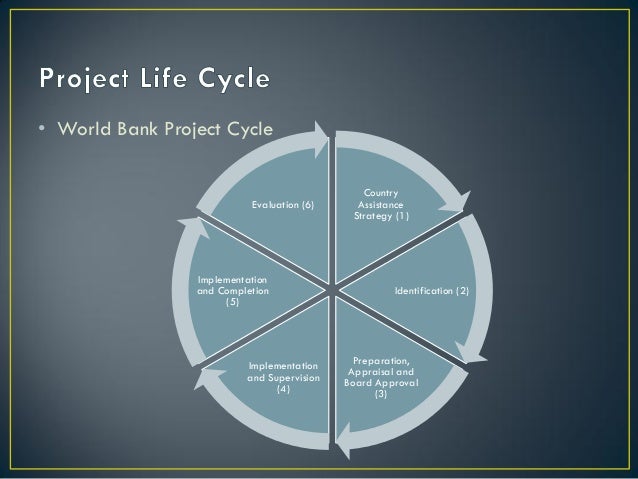 Project Life Cycle

• World Bank Project Cycle

Country Assistance Strategy (1)

Identification (2)

Preparation, Appraisal and Board Approval (3)

Implementation and Supervision (4)

Implementation and Completion (5)

Evaluation (6)